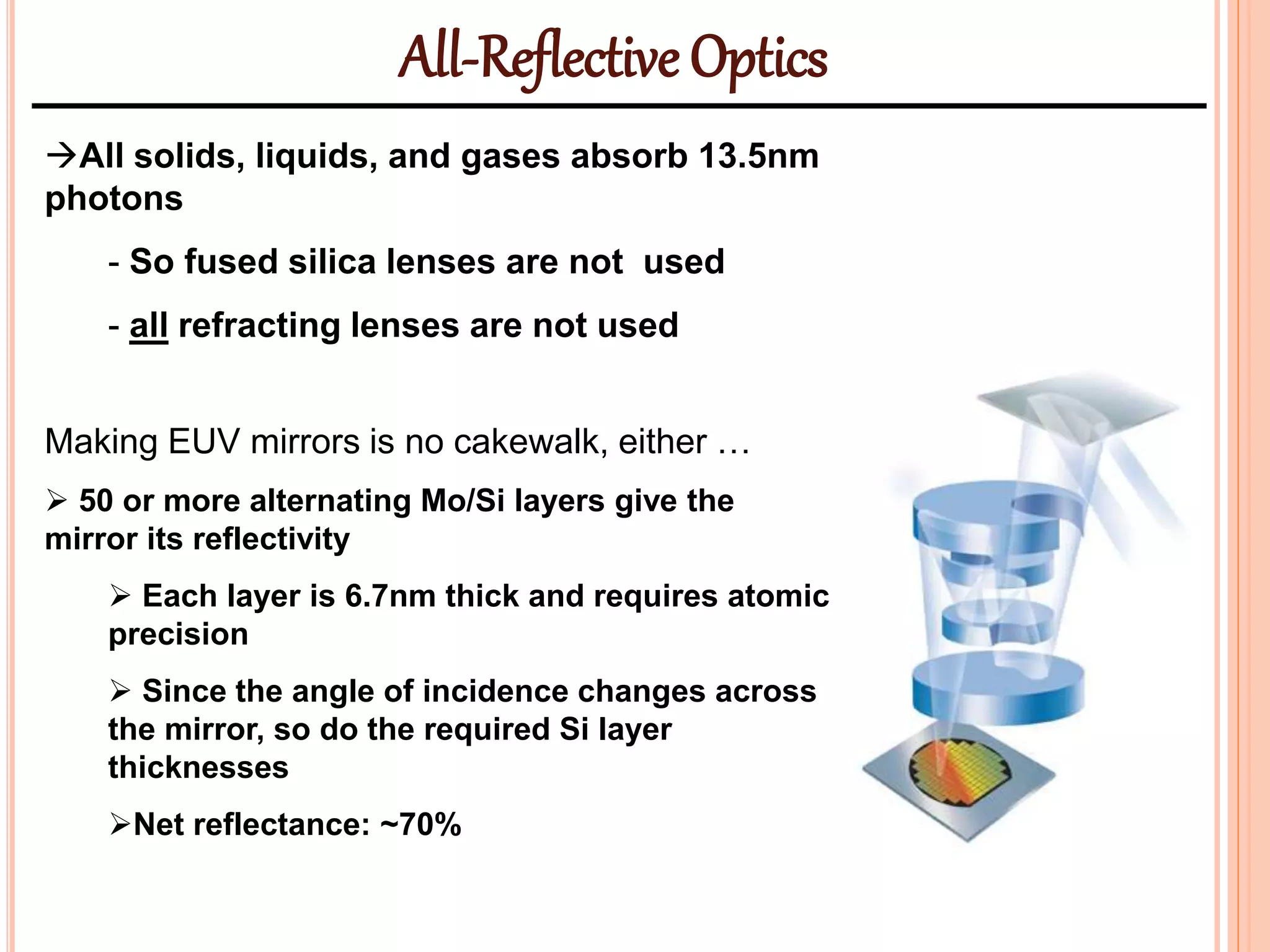 All-Reflective Optics

→All solids, liquids, and gases absorb 13.5nm photons

- So fused silica lenses are not used

- all refracting lenses are not used

Making EUV mirrors is no cakewalk, either …

➢ 50 or more alternating Mo/Si layers give the mirror its reflectivity

➢ Each layer is 6.7nm thick and requires atomic precision

➢ Since the angle of incidence changes across the mirror, so do the required Si layer thicknesses

➢Net reflectance: ~70%